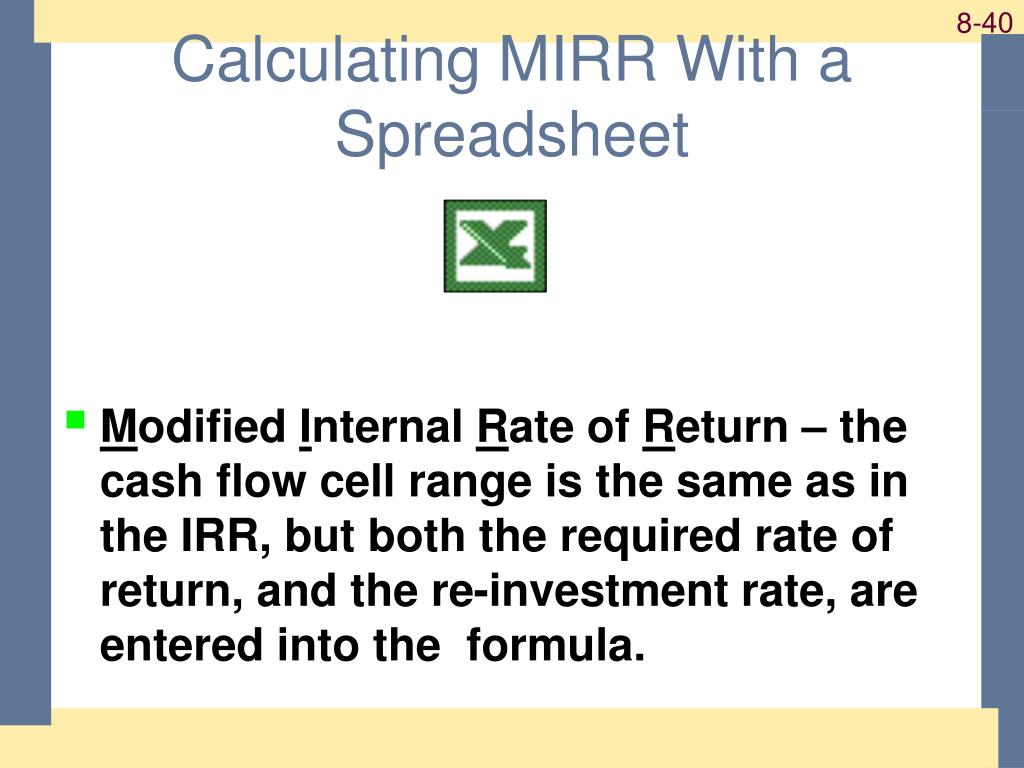 8-40

Calculating MIRR With a Spreadsheet

Modified Internal Rate of Return – the cash flow cell range is the same as in the IRR, but both the required rate of return, and the re-investment rate, are entered into the formula.